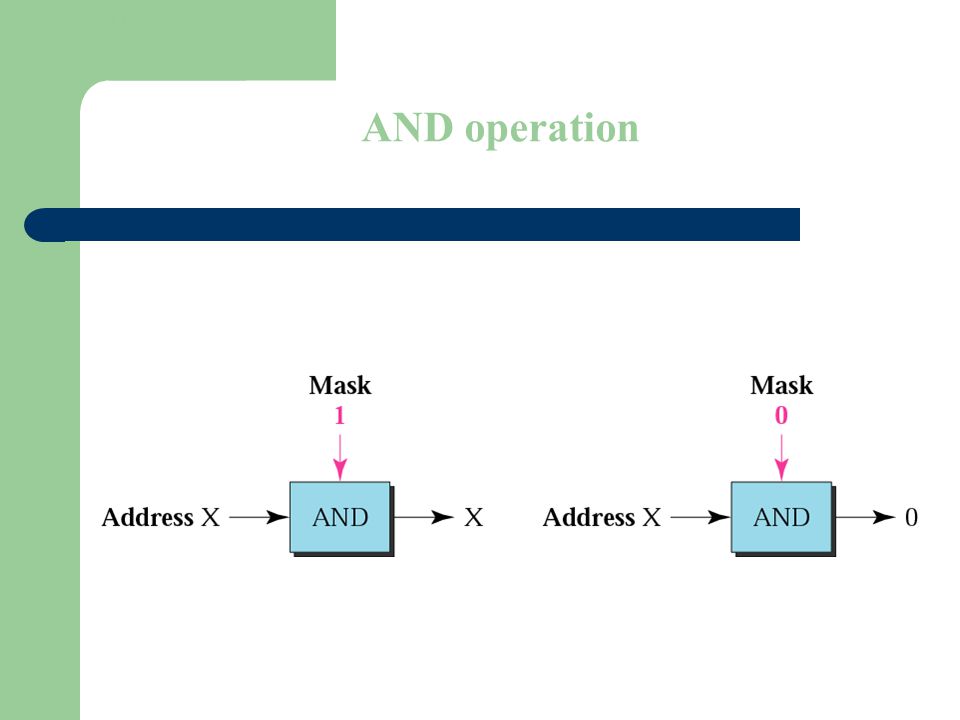 AND operation

Mask
1

Address X AND X

Mask
0

Address X AND 0